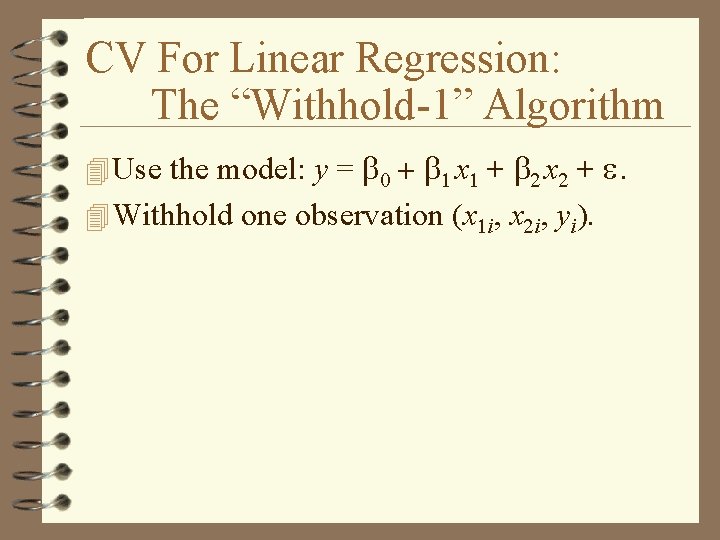 CV For Linear Regression: The “Withhold-1” Algorithm

Use the model: $y = \beta_0 + \beta_1 x_1 + \beta_2 x_2 + \varepsilon$.

Withhold one observation $(x_{1i}, x_{2i}, y_i)$.